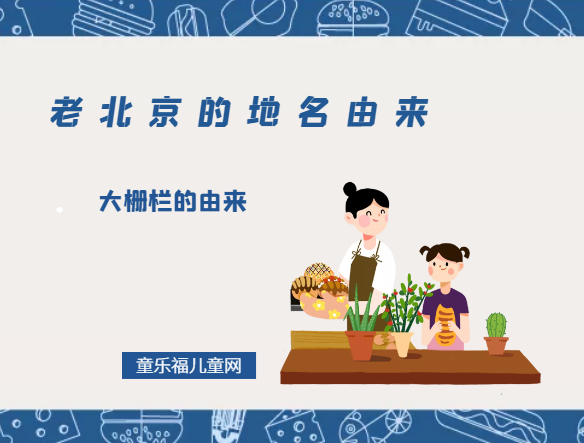 老北京的地名由来

大栅栏的由来

童乐福儿童网